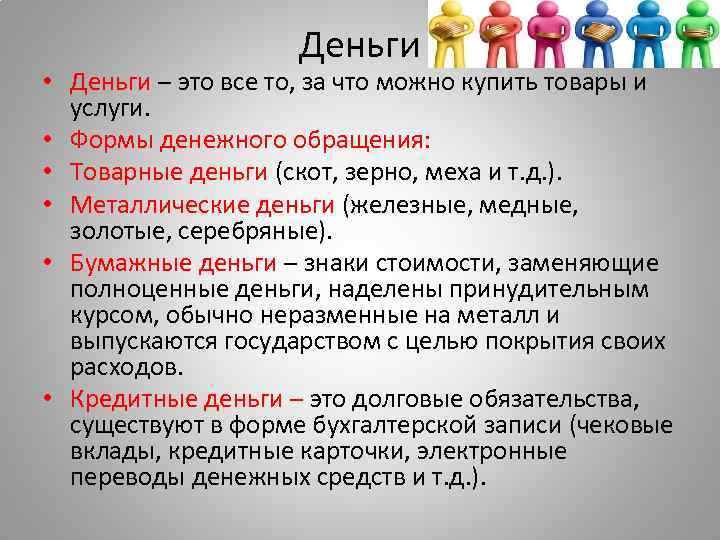 Деньги

• Деньги – это все то, за что можно купить товары и услуги.
• Формы денежного обращения:
• Товарные деньги (скот, зерно, меха и т.д.).
• Металлические деньги (железные, медные, золотые, серебряные).
• Бумажные деньги – знаки стоимости, заменяющие полноценные деньги, наделены принудительным курсом, обычно неразменные на металл и выпускаются государством с целью покрытия своих расходов.
• Кредитные деньги – это долговые обязательства, существуют в форме бухгалтерской записи (чековые вклады, кредитные карточки, электронные переводы денежных средств и т.д.).